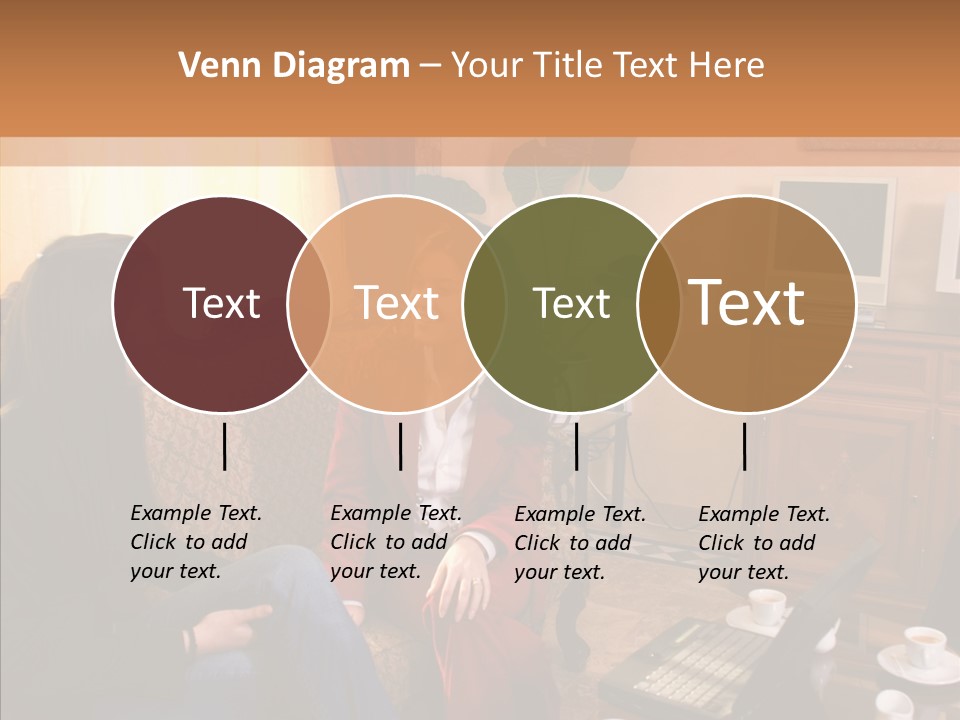 Venn Diagram – Your Title Text Here

Text

Text

Text

Text

Example Text. Click to add your text.

Example Text. Click to add your text.

Example Text. Click to add your text.

Example Text. Click to add your text.